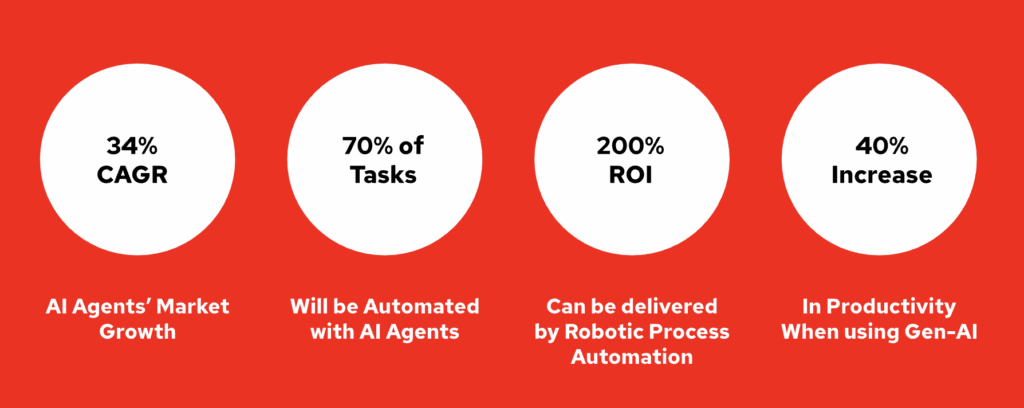 34%
CAGR

AI Agents' Market Growth

70% of
Tasks

Will be Automated with AI Agents

200%
ROI

Can be delivered by Robotic Process Automation

40%
Increase

In Productivity When using Gen-AI